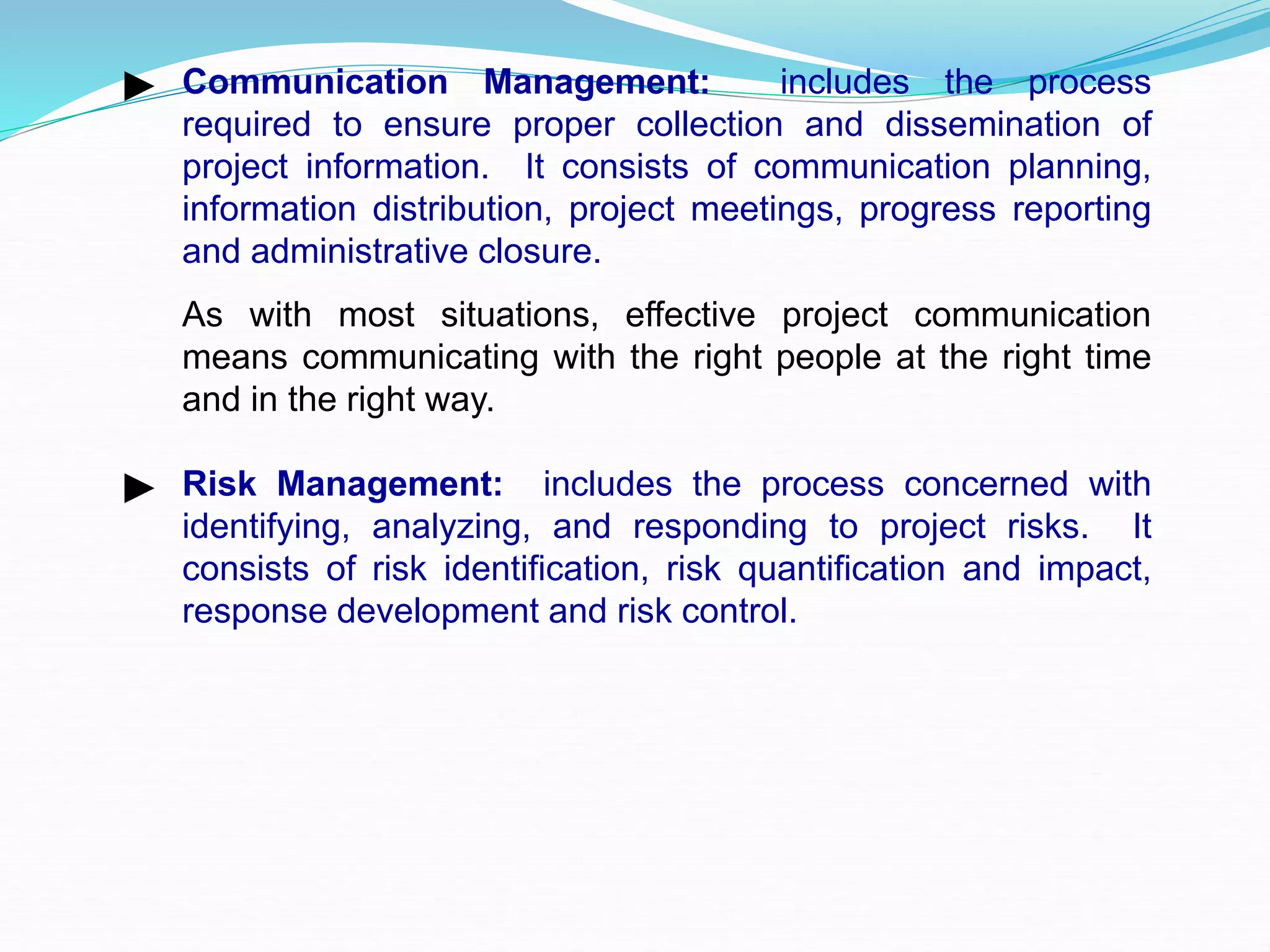 ▶ Communication Management: includes the process required to ensure proper collection and dissemination of project information. It consists of communication planning, information distribution, project meetings, progress reporting and administrative closure.

As with most situations, effective project communication means communicating with the right people at the right time and in the right way.

▶ Risk Management: includes the process concerned with identifying, analyzing, and responding to project risks. It consists of risk identification, risk quantification and impact, response development and risk control.